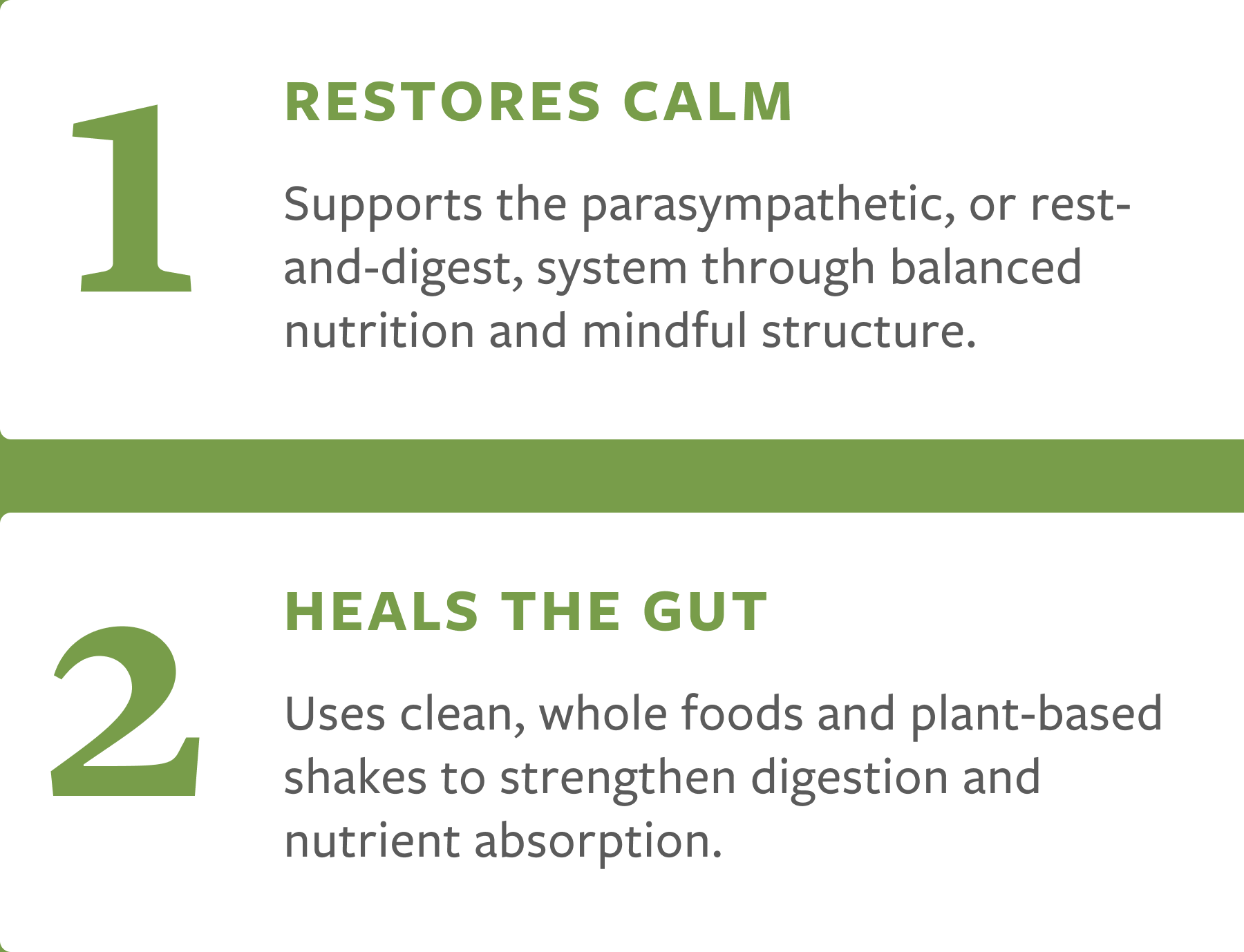 1

RESTORES CALM

Supports the parasympathetic, or rest-and-digest, system through balanced nutrition and mindful structure.

2

HEALS THE GUT

Uses clean, whole foods and plant-based shakes to strengthen digestion and nutrient absorption.